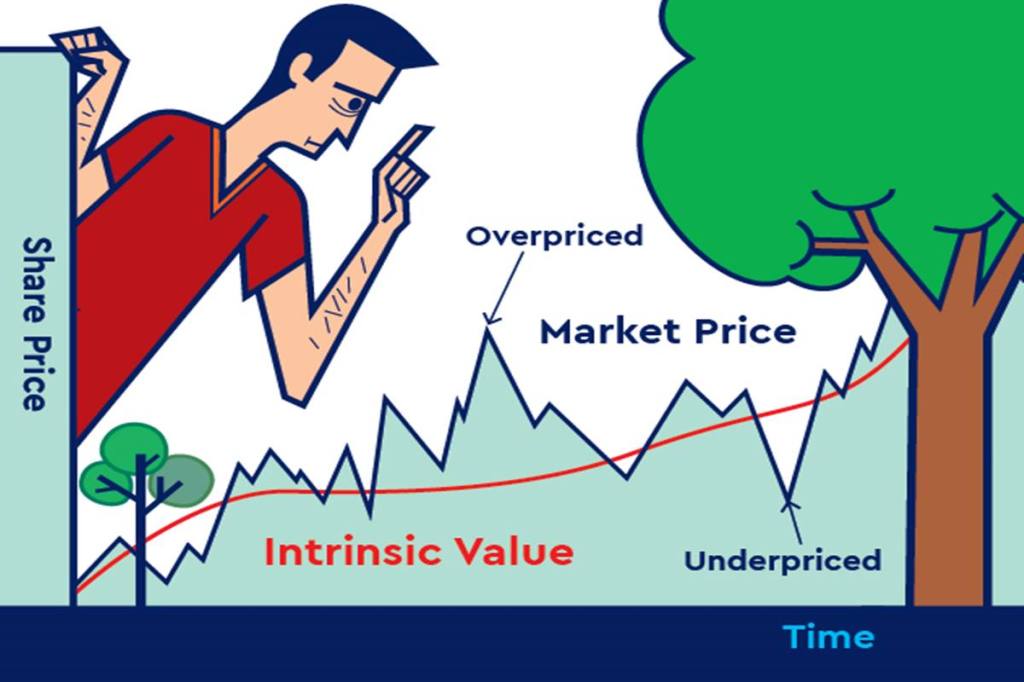 Share Price

Overpriced

Market Price

Intrinsic Value

Underpriced

Time